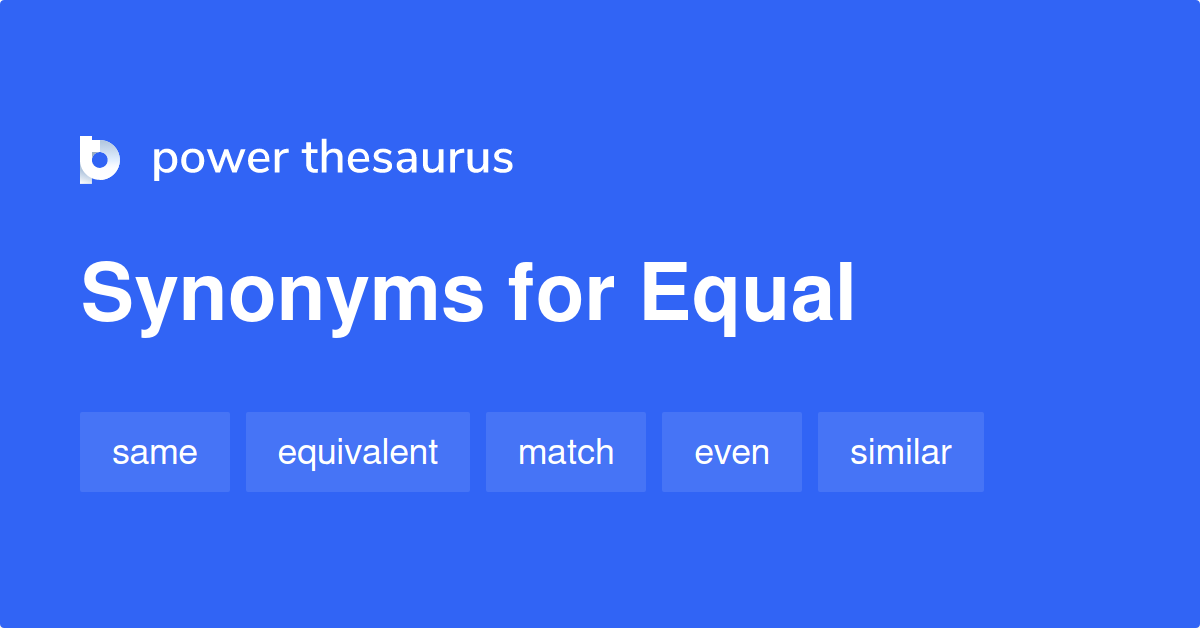 power thesaurus

Synonyms for Equal

same equivalent match even similar